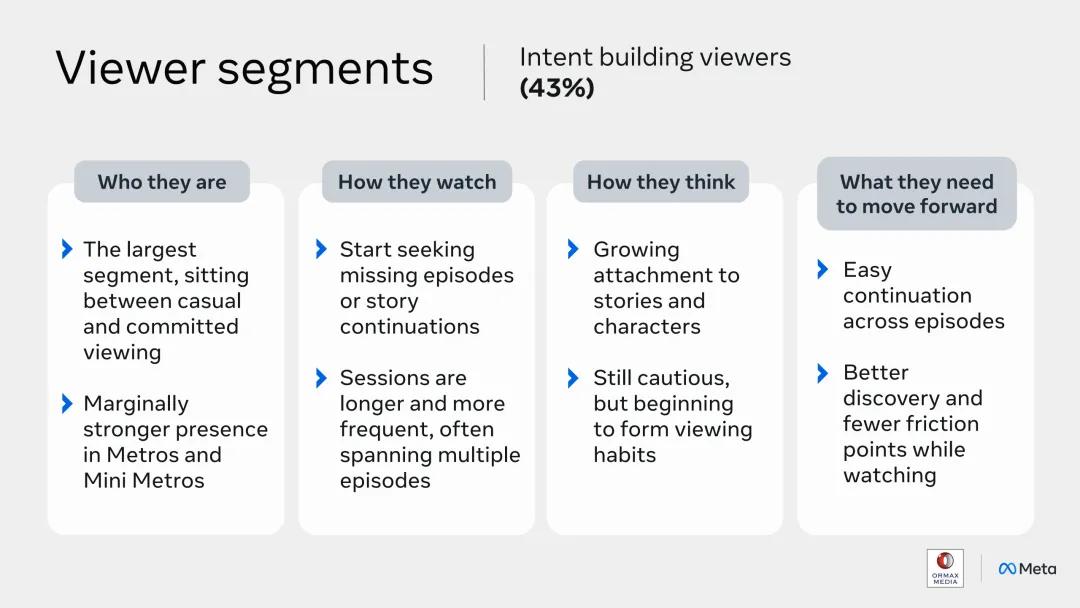 Viewer segments

Intent building viewers
**(43%)**

Who they are

The largest segment, sitting between casual and committed viewing

Marginally stronger presence in Metros and Mini Metros

How they watch

Start seeking missing episodes or story continuations

Sessions are longer and more frequent, often spanning multiple episodes

How they think

Growing attachment to stories and characters

Still cautious, but beginning to form viewing habits

What they need to move forward

Easy continuation across episodes

Better discovery and fewer friction points while watching

ORMAX MEDIA

Meta